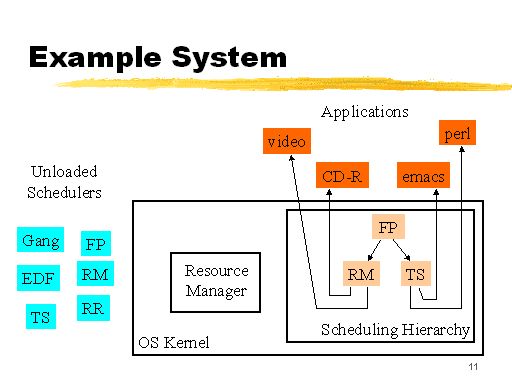 Example System

Applications

video

perl

CD-R

emacs

Unloaded Schedulers

Gang

FP

EDF

RM

TS

RR

Resource Manager

FP

RM

TS

Scheduling Hierarchy

OS Kernel

11